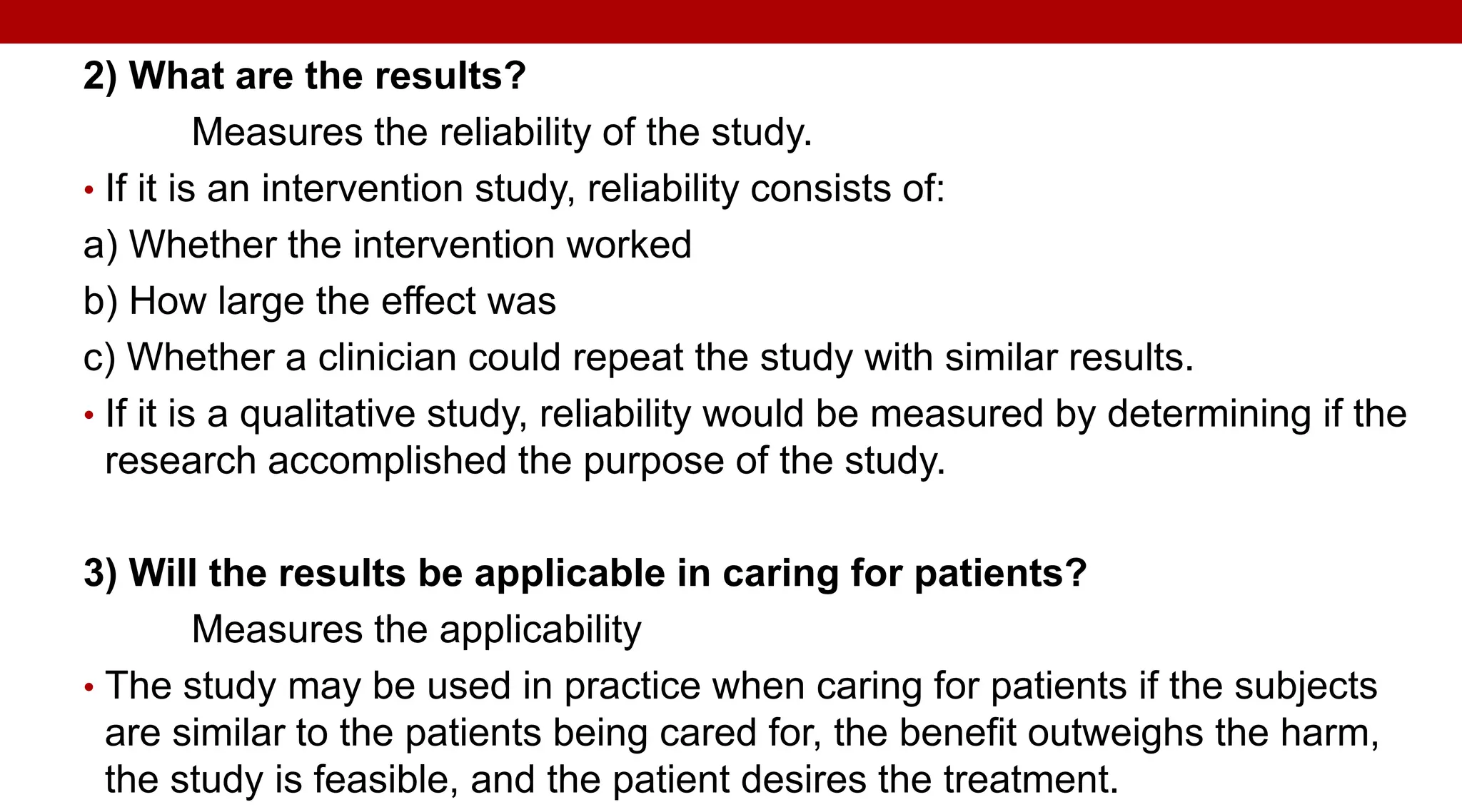 2) What are the results?

Measures the reliability of the study.

• If it is an intervention study, reliability consists of:

a) Whether the intervention worked

b) How large the effect was

c) Whether a clinician could repeat the study with similar results.

• If it is a qualitative study, reliability would be measured by determining if the research accomplished the purpose of the study.

3) Will the results be applicable in caring for patients?

Measures the applicability

• The study may be used in practice when caring for patients if the subjects are similar to the patients being cared for, the benefit outweighs the harm, the study is feasible, and the patient desires the treatment.